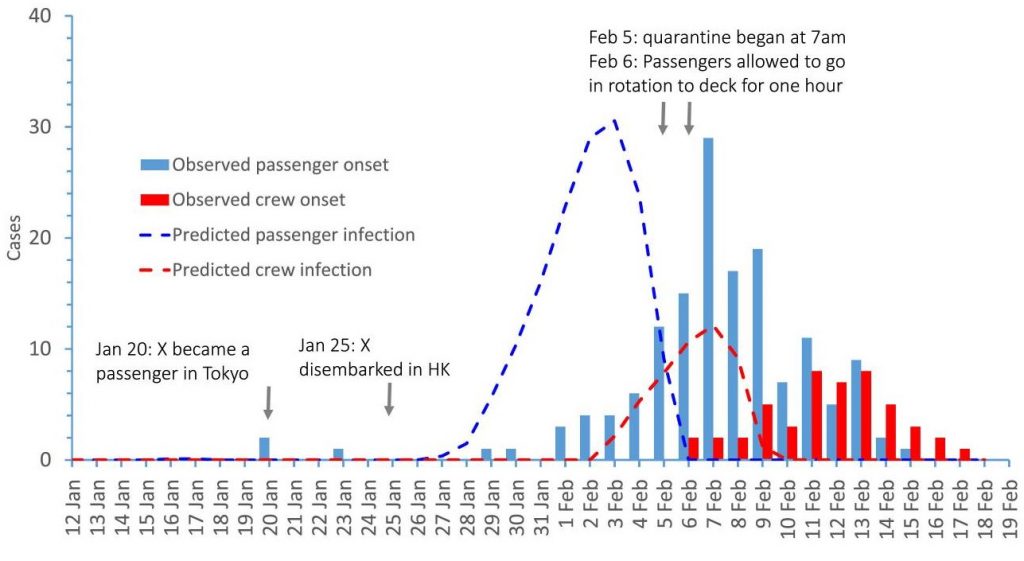 40
30
20
10
0
Cases

Feb 5: quarantine began at 7am
Feb 6: Passengers allowed to go in rotation to deck for one hour

Observed passenger onset
Observed crew onset
Predicted passenger infection
Predicted crew infection

Jan 20: X became a passenger in Tokyo

Jan 25: X disembarked in HK

12 Jan
13 Jan
14 Jan
15 Jan
16 Jan
17 Jan
18 Jan
19 Jan
20 Jan
21 Jan
22 Jan
23 Jan
24 Jan
25 Jan
26 Jan
27 Jan
28 Jan
29 Jan
30 Jan
31 Jan
1 Feb
2 Feb
3 Feb
4 Feb
5 Feb
6 Feb
7 Feb
8 Feb
9 Feb
10 Feb
11 Feb
12 Feb
13 Feb
14 Feb
15 Feb
16 Feb
17 Feb
18 Feb
19 Feb